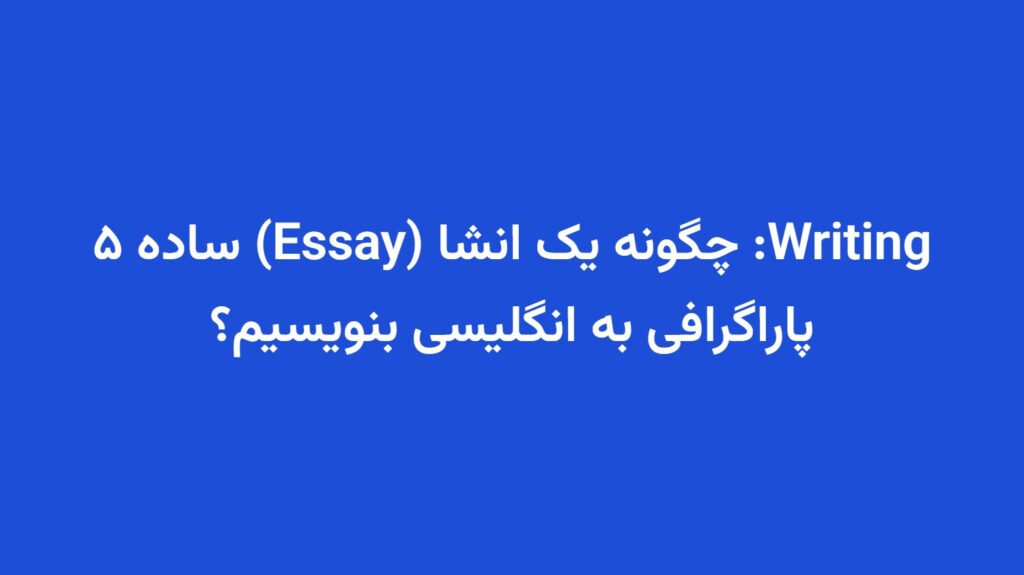 Writing: چگونه یک انشا (Essay) ساده ۵ پاراگرافی به انگلیسی بنویسیم؟